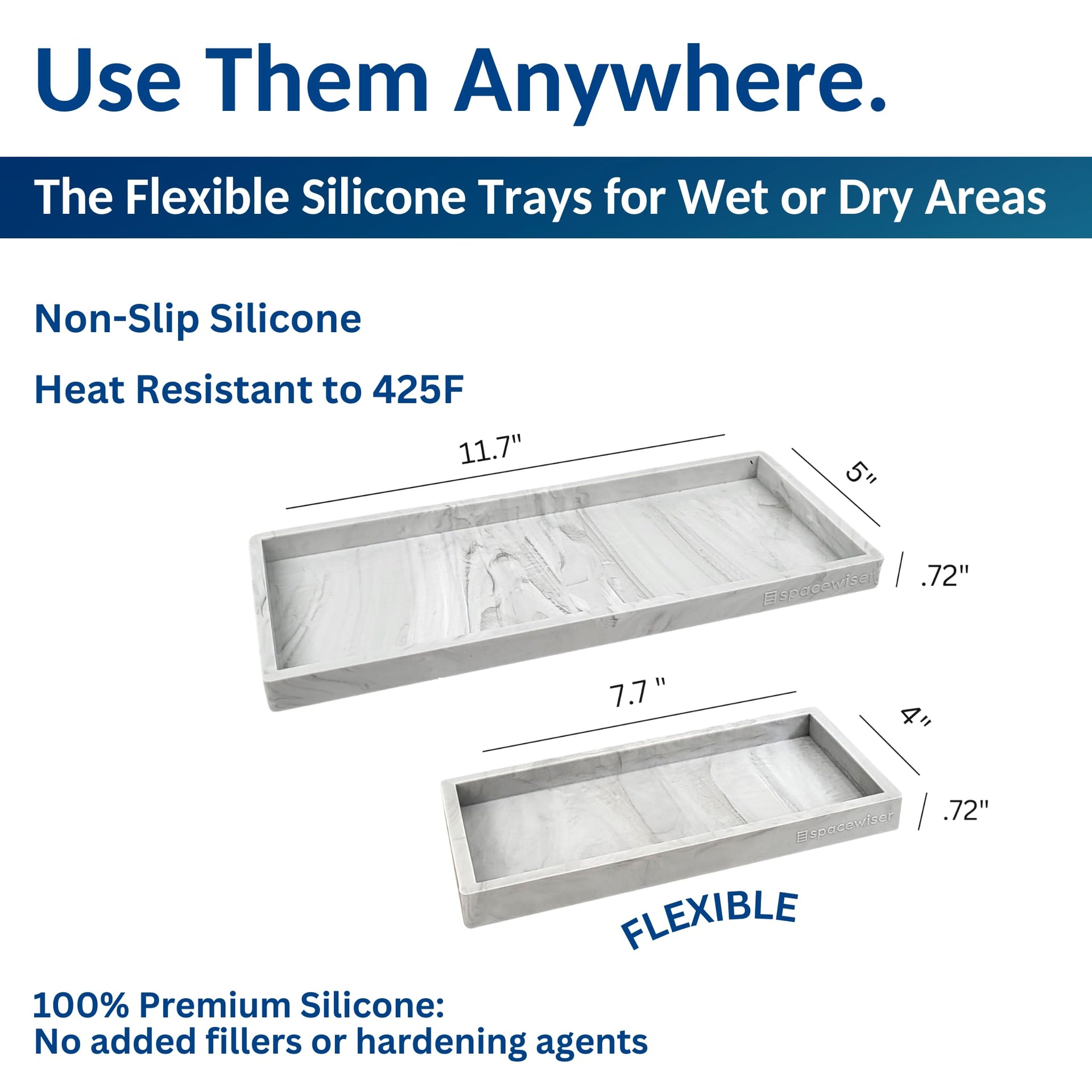 Use Them Anywhere.

The Flexible Silicone Trays for Wet or Dry Areas

Non-Slip Silicone

Heat Resistant to 425F

11.7"

5"

.72"

spacewiser

7.7 "

4"

.72"

spacewiser

FLEXIBLE

100% Premium Silicone:
No added fillers or hardening agents